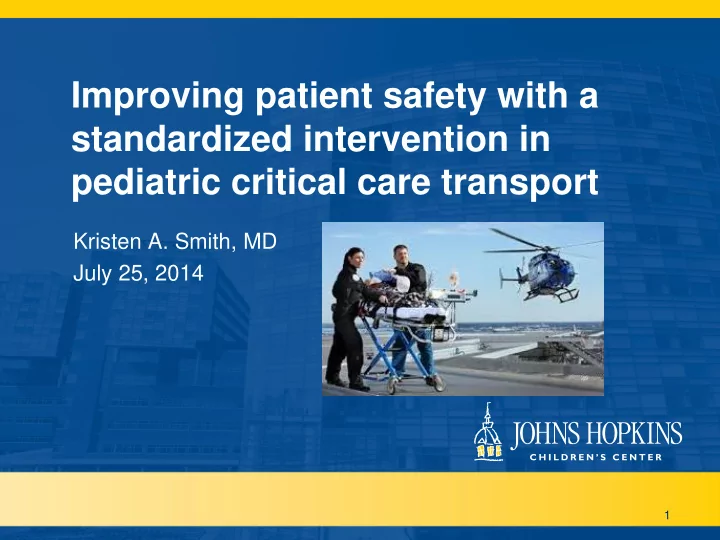 Improving patient safety with a standardized intervention in pediatric critical care transport

Kristen A. Smith, MD
July 25, 2014

JOHNS HOPKINS
CHILDREN'S CENTER

1